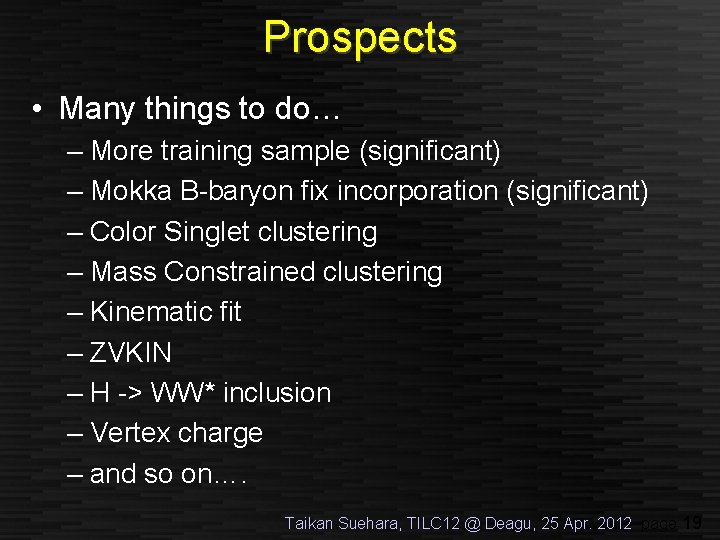 Prospects

• Many things to do…

– More training sample (significant)

– Mokka B-baryon fix incorporation (significant)

– Color Singlet clustering

– Mass Constrained clustering

– Kinematic fit

– ZVKIN

– H -> WW* inclusion

– Vertex charge

– and so on….

Taikan Suehara, TILC12 @ Deagu, 25 Apr. 2012 page 19